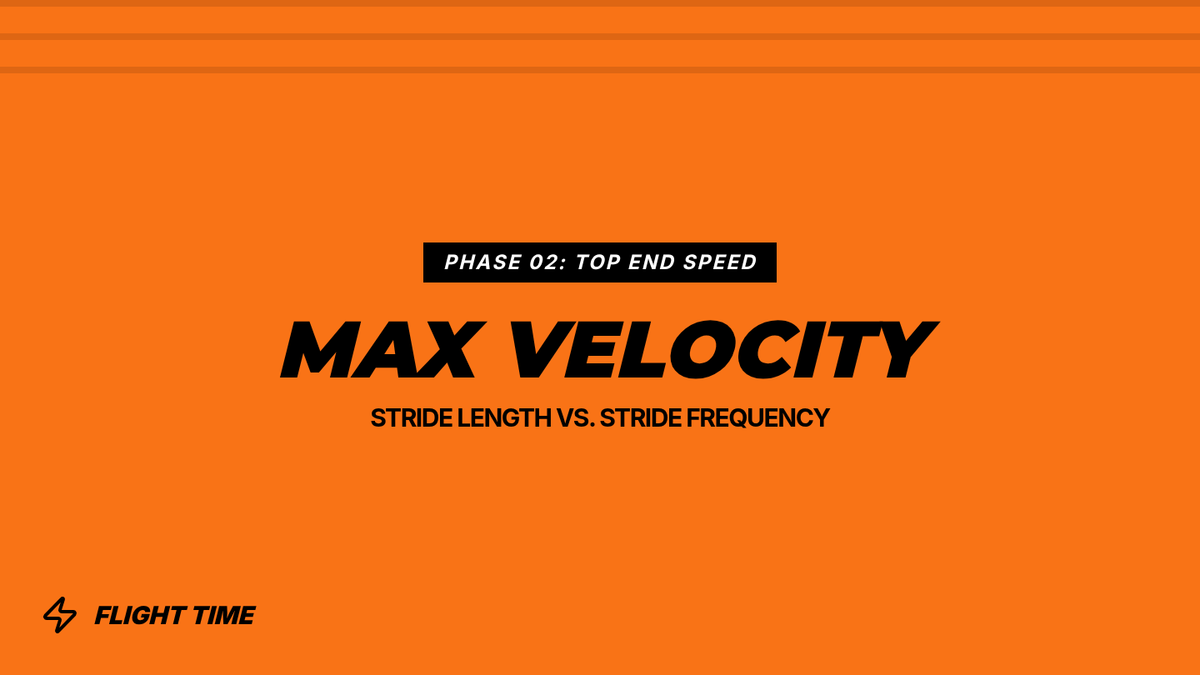 PHASE 02: TOP END SPEED

MAX VELOCITY

STRIDE LENGTH VS. STRIDE FREQUENCY

FLIGHT TIME